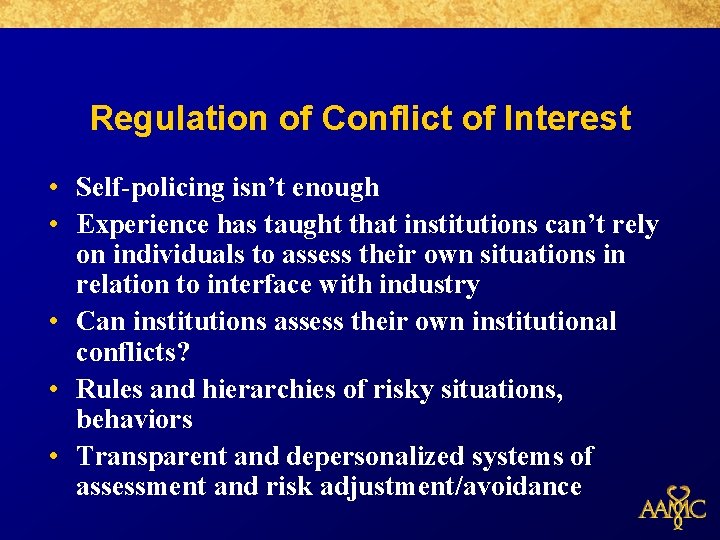 Regulation of Conflict of Interest

• Self-policing isn’t enough
• Experience has taught that institutions can’t rely on individuals to assess their own situations in relation to interface with industry
• Can institutions assess their own institutional conflicts?
• Rules and hierarchies of risky situations, behaviors
• Transparent and depersonalized systems of assessment and risk adjustment/avoidance

AAMC